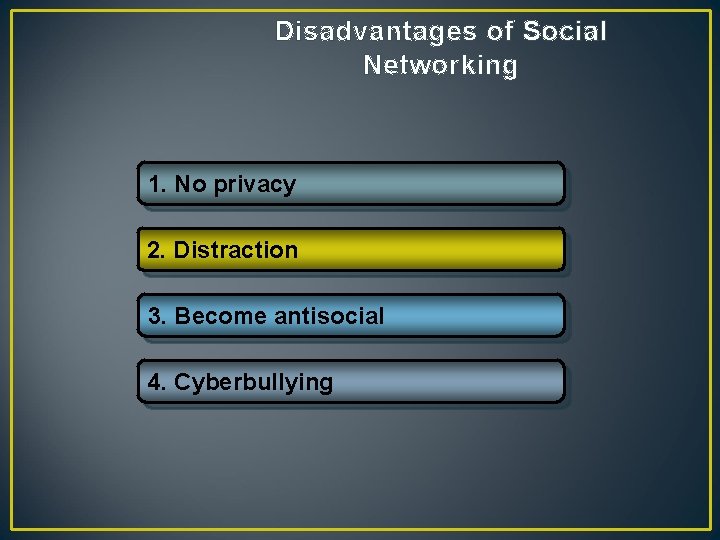 Disadvantages of Social Networking

1. No privacy

2. Distraction

3. Become antisocial

4. Cyberbullying